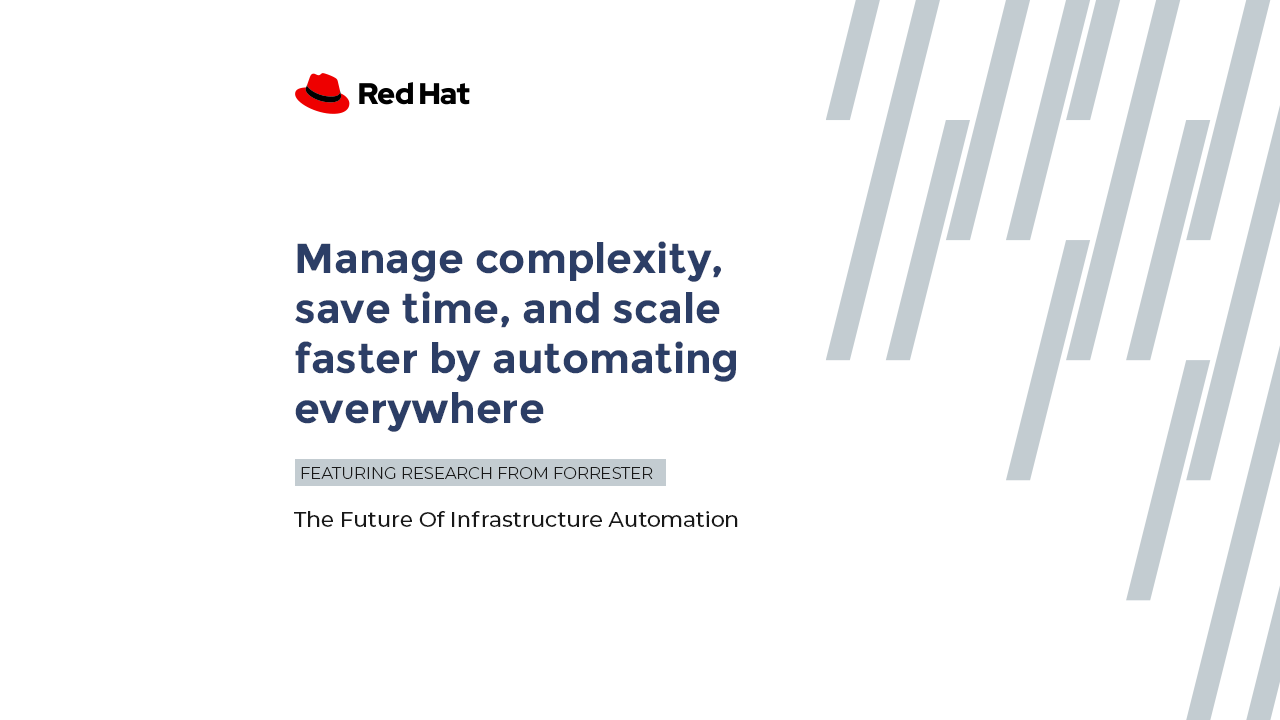 Red Hat

Manage complexity, save time, and scale faster by automating everywhere

FEATURING RESEARCH FROM FORRESTER

The Future Of Infrastructure Automation